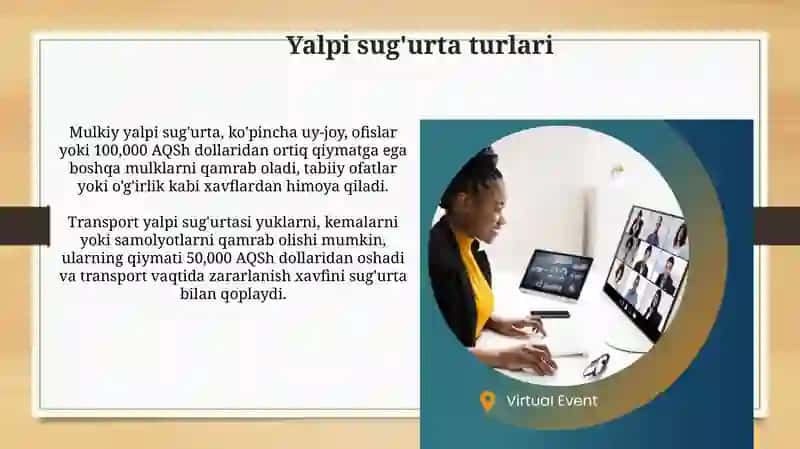 Yalpi sug'urta turlari

Mulkiy yalpi sug'urta, ko'pincha uy-joy, ofislar yoki 100,000 AQSh dollaridan ortiq qiymatga ega boshqa mulklarni qamrab oladi, tabiiy ofatlar yoki o'g'irlik kabi xavflardan himoya qiladi.

Transport yalpi sug'urtasi yuklarni, kemalarni yoki samolyotlarni qamrab olishi mumkin, ularning qiymati 50,000 AQSh dollaridan oshadi va transport vaqtida zararlanish xavfini sug'urta bilan qoplaydi.

Virtual Event